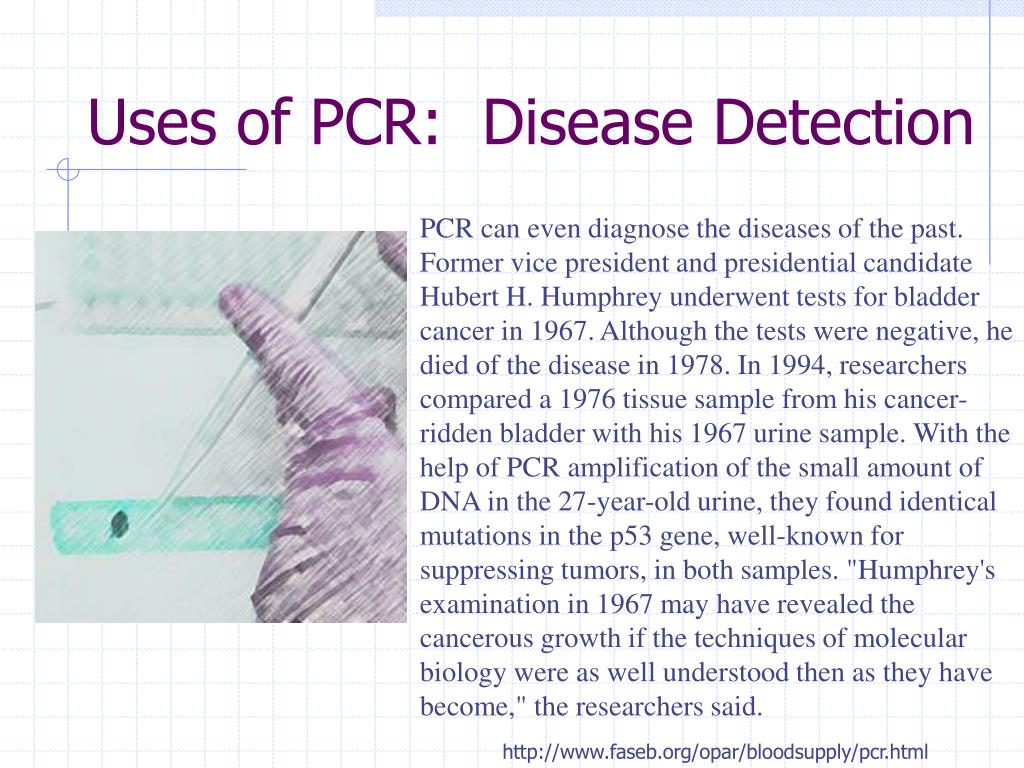 Uses of PCR: Disease Detection

PCR can even diagnose the diseases of the past. Former vice president and presidential candidate Hubert H. Humphrey underwent tests for bladder cancer in 1967. Although the tests were negative, he died of the disease in 1978. In 1994, researchers compared a 1976 tissue sample from his cancer-ridden bladder with his 1967 urine sample. With the help of PCR amplification of the small amount of DNA in the 27-year-old urine, they found identical mutations in the p53 gene, well-known for suppressing tumors, in both samples. "Humphrey's examination in 1967 may have revealed the cancerous growth if the techniques of molecular biology were as well understood then as they have become," the researchers said.

http://www.faseb.org/opar/bloodsupply/pcr.html